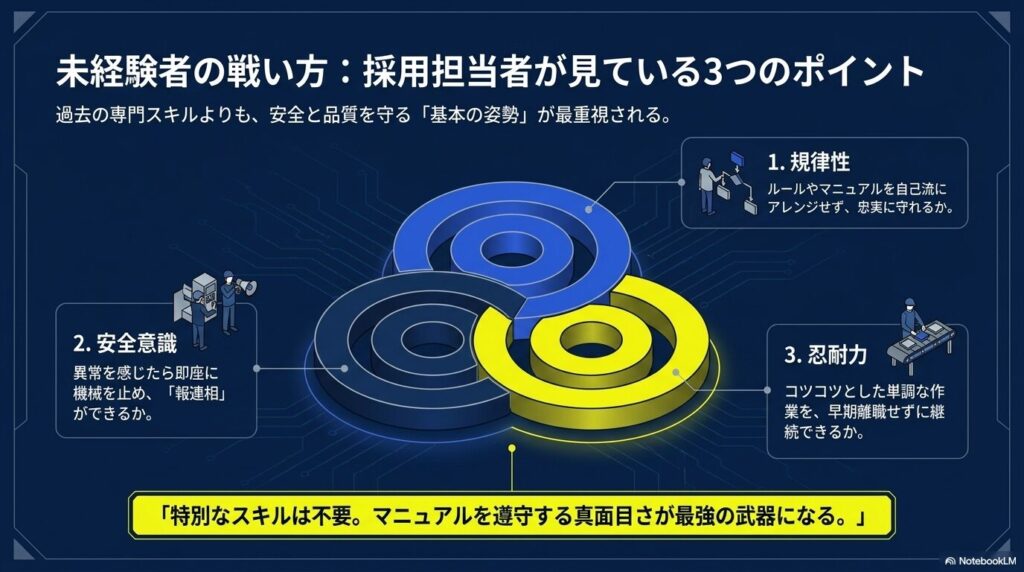 未経験者の戦い方：採用担当者が見ている3つのポイント

過去の専門スキルよりも、安全と品質を守る「基本の姿勢」が最重視される。

1. 規律性

ルールやマニュアルを自己流にアレンジせず、忠実に守れるか。

2. 安全意識

異常を感じたら即座に機械を止め、「報連相」ができるか。

3. 忍耐力

コツコツとした単調な作業を、早期離職せずに継続できるか。

「特別なスキルは不要。マニュアルを遵守する真面目さが最強の武器になる。」

NotebookLM